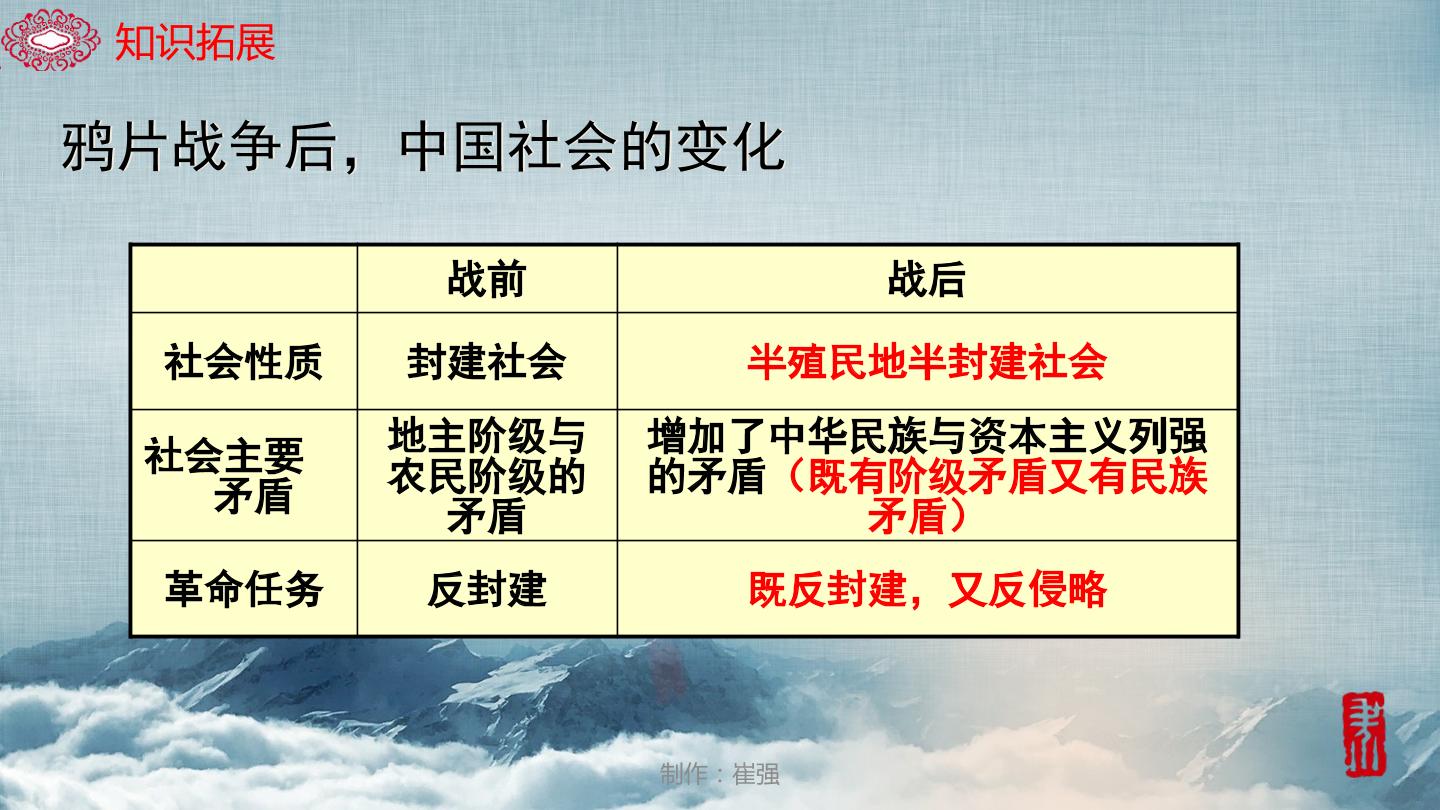 知识拓展

鸦片战争后，中国社会的变化

|  | 战前 | 战后 |
|---|---|---|
| 社会性质 | 封建社会 | 半殖民地半封建社会 |
| 社会主要矛盾 | 地主阶级与农民阶级的矛盾 | 增加了中华民族与资本主义列强的矛盾（既有阶级矛盾又有民族矛盾） |
| 革命任务 | 反封建 | 既反封建，又反侵略 |

制作：崔强